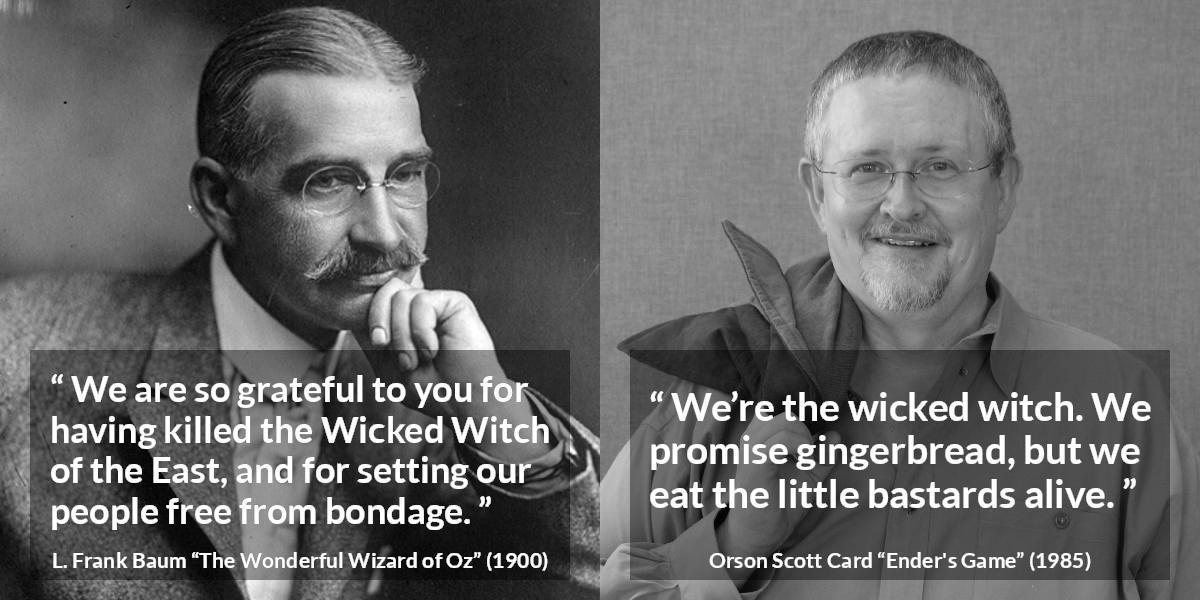 " We are so grateful to you for having killed the Wicked Witch of the East, and for setting our people free from bondage. "

L. Frank Baum "The Wonderful Wizard of Oz" (1900)

" We're the wicked witch. We promise gingerbread, but we eat the little bastards alive. "

Orson Scott Card "Ender's Game" (1985)